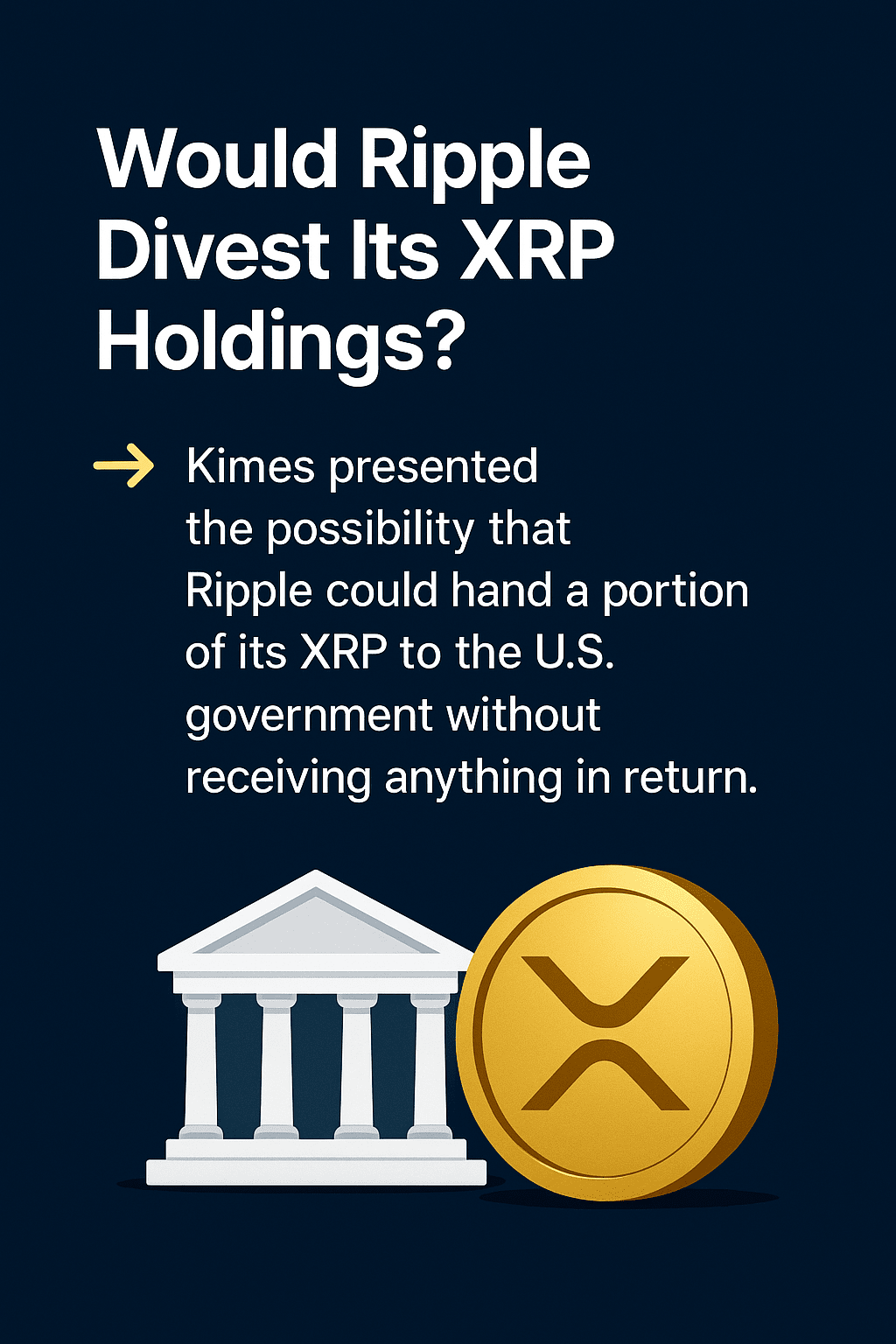 Would Ripple Divest Its XRP Holdings?

→ Kimes presented the possibility that Ripple could hand a portion of its XRP to the U.S. government without receiving anything in return.